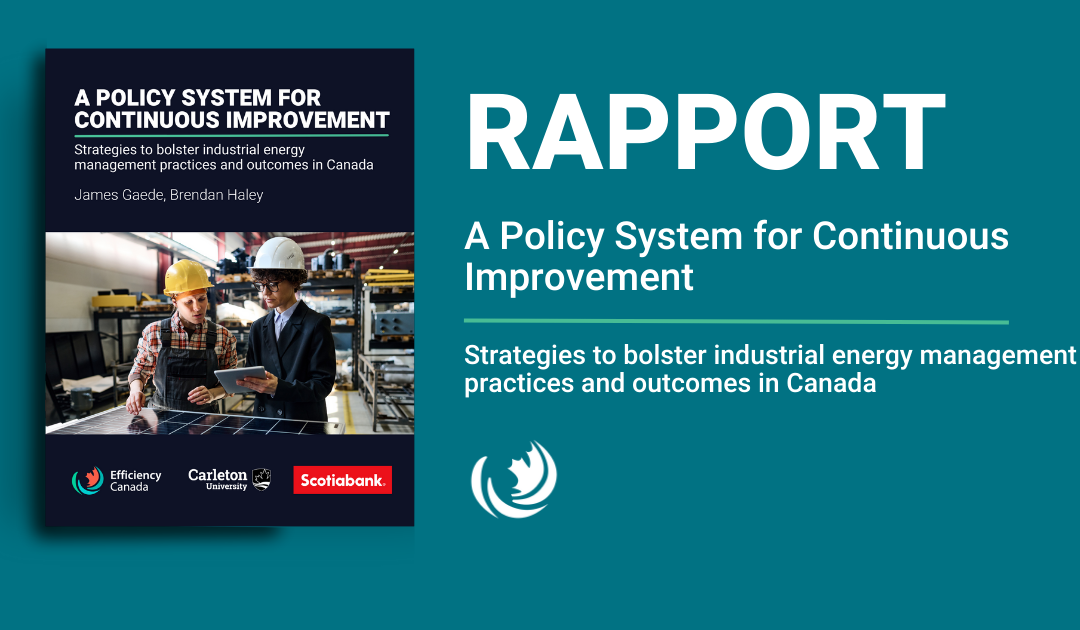 A POLICY SYSTEM FOR CONTINUOUS IMPROVEMENT

Strategies to bolster industrial energy management practices and outcomes in Canada

James Gaede, Brendan Haley

Efficiency Canada

Carleton University

Scotiabank.

RAPPORT

A Policy System for Continuous Improvement

Strategies to bolster industrial energy management practices and outcomes in Canada